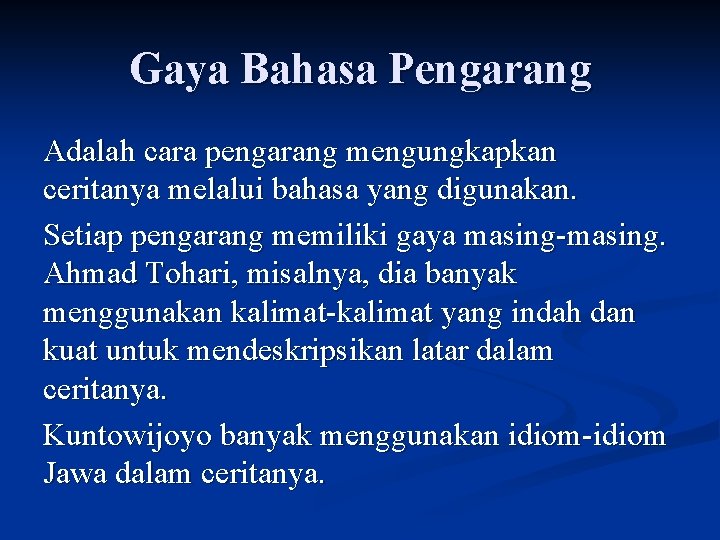 Gaya Bahasa Pengarang

Adalah cara pengarang mengungkapkan ceritanya melalui bahasa yang digunakan.

Setiap pengarang memiliki gaya masing-masing. Ahmad Tohari, misalnya, dia banyak menggunakan kalimat-kalimat yang indah dan kuat untuk mendeskripsikan latar dalam ceritanya.

Kuntowijoyo banyak menggunakan idiom-idiom Jawa dalam ceritanya.